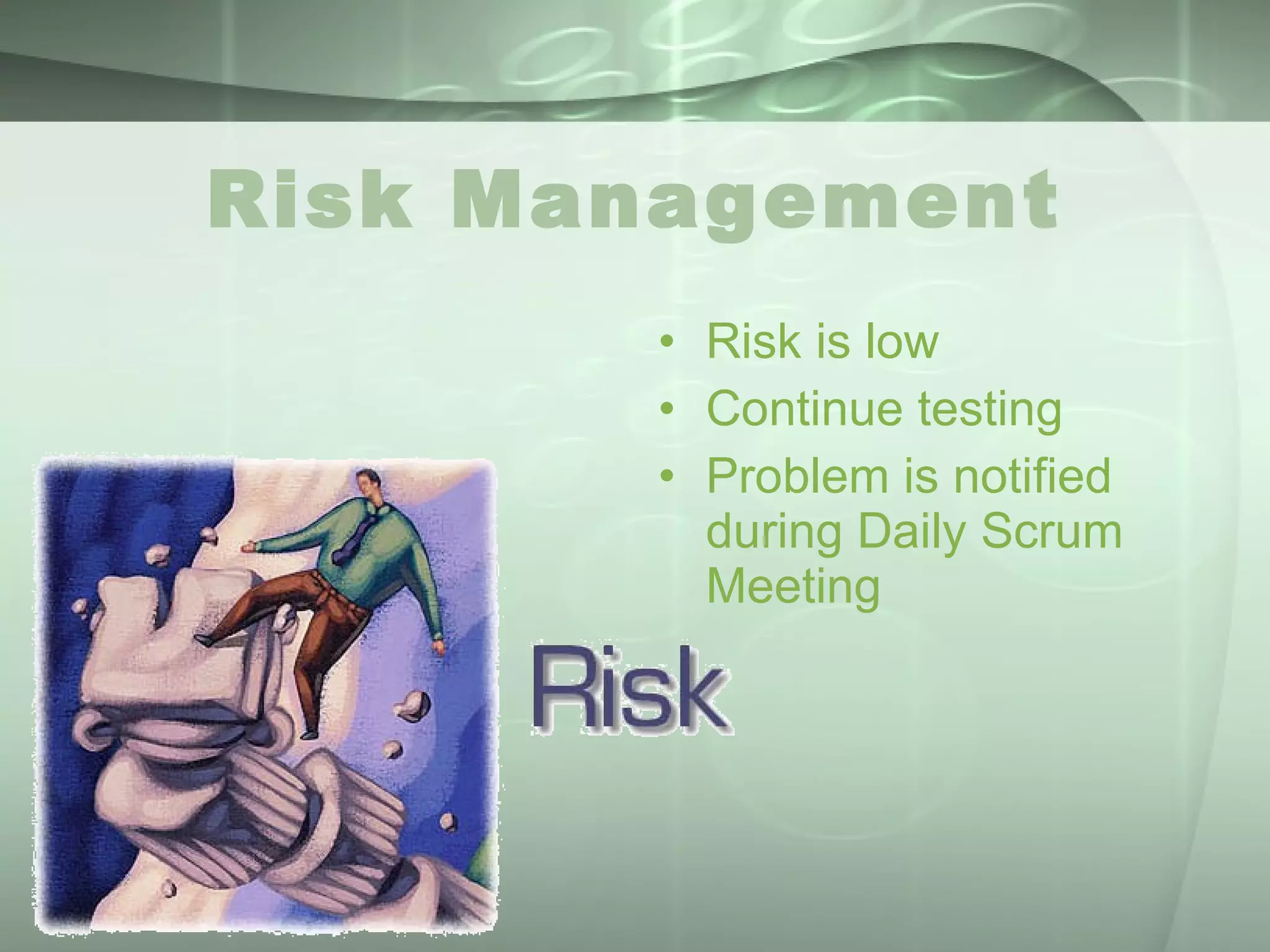 Risk Management

• Risk is low
• Continue testing
• Problem is notified during Daily Scrum Meeting

Risk